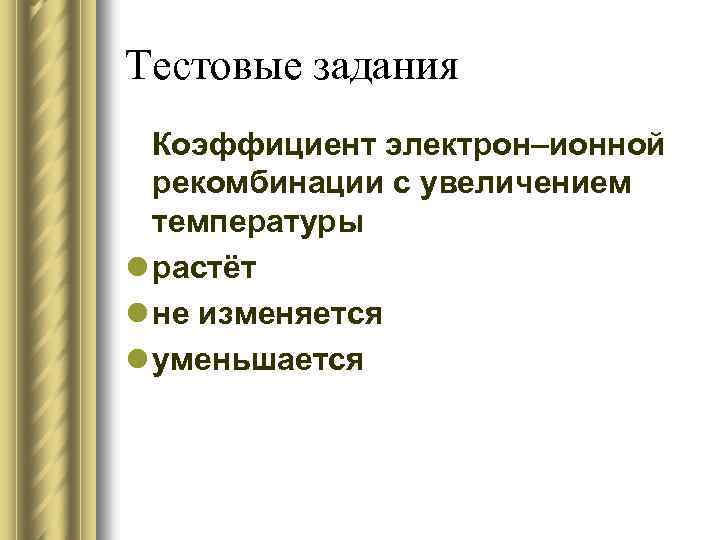 Тестовые задания

Коэффициент электрон–ионной рекомбинации с увеличением температуры

растёт

не изменяется

уменьшается